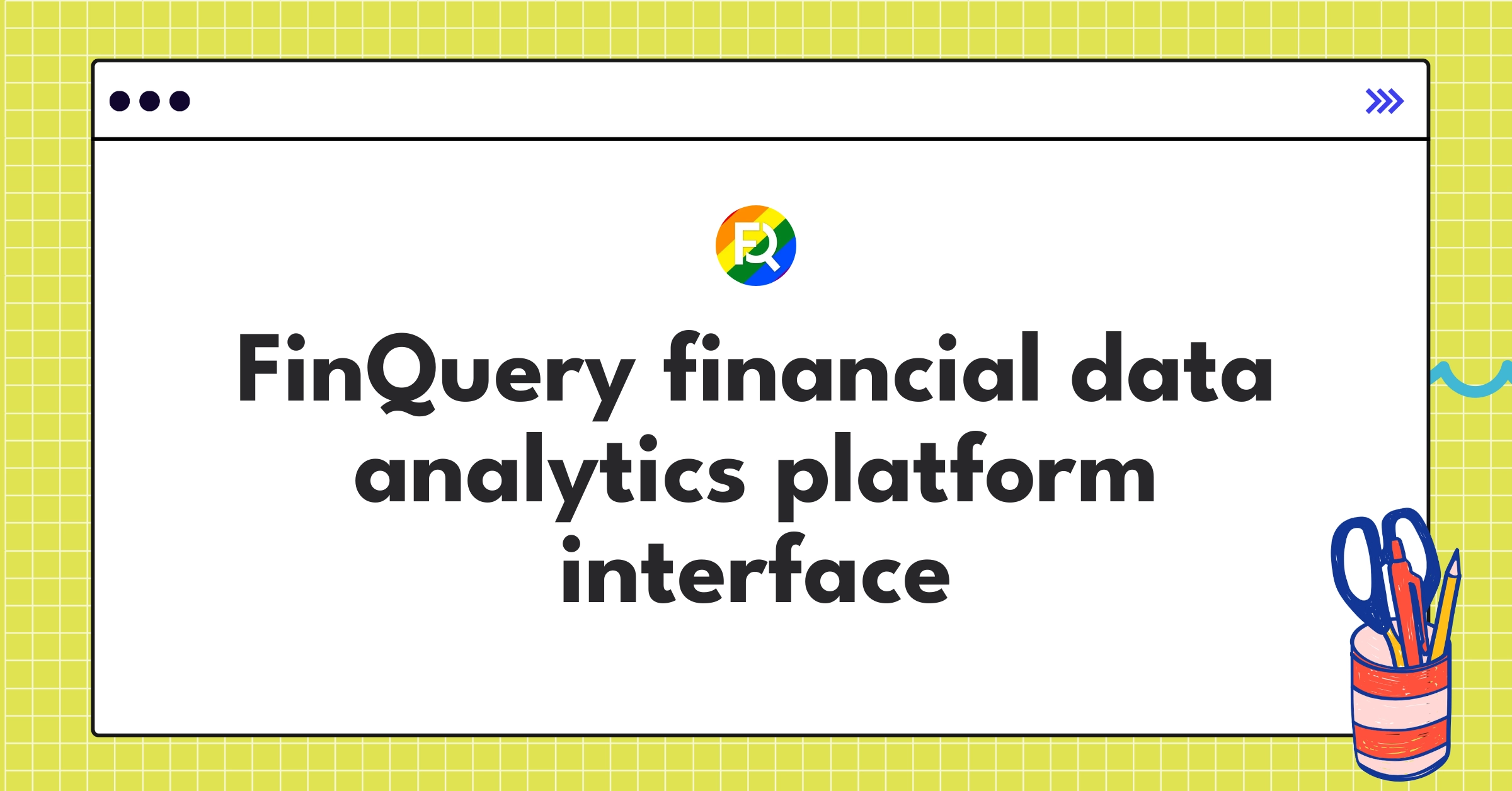 FQ

FinQuery financial data analytics platform interface